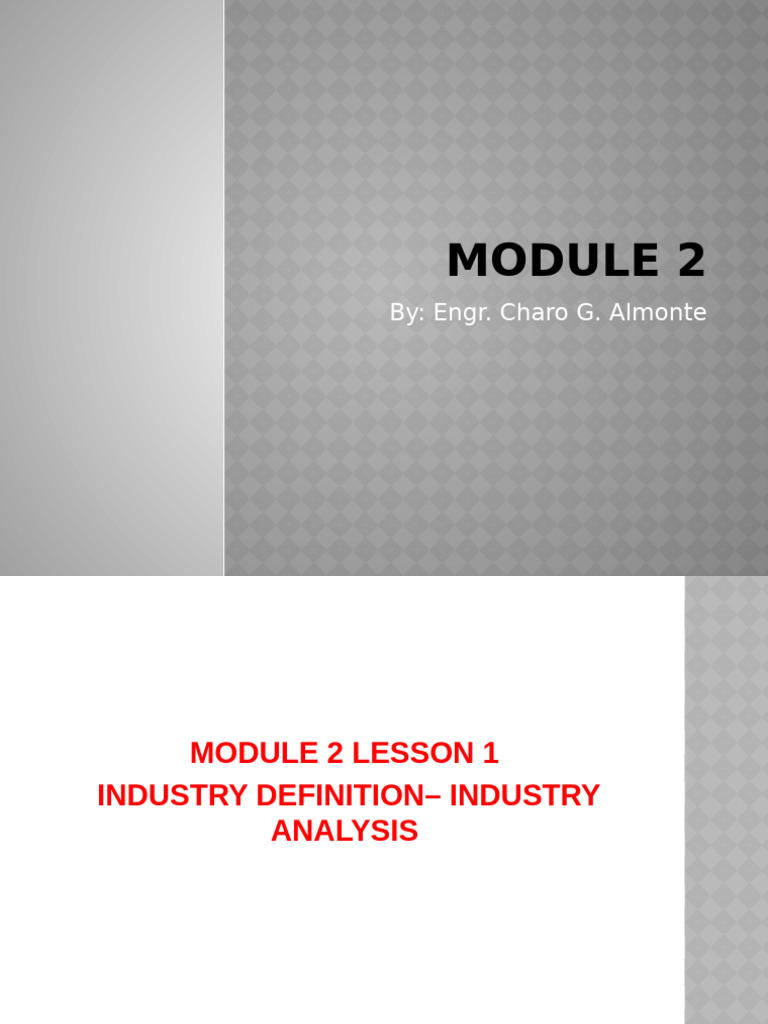 MODULE 2

By: Engr. Charo G. Almonte

MODULE 2 LESSON 1

INDUSTRY DEFINITION– INDUSTRY ANALYSIS